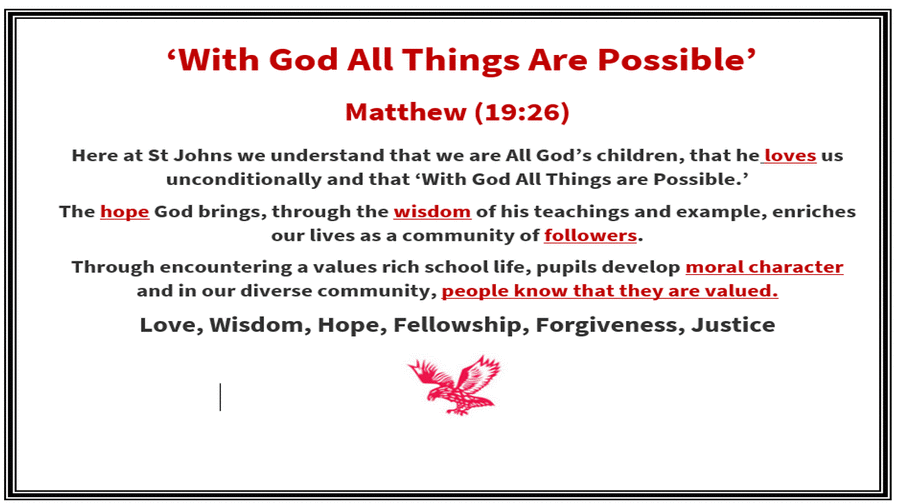 ‘With God All Things Are Possible’

Matthew (19:26)

Here at St Johns we understand that we are All God’s children, that he loves us unconditionally and that ‘With God All Things are Possible.’

The hope God brings, through the wisdom of his teachings and example, enriches our lives as a community of followers.

Through encountering a values rich school life, pupils develop moral character and in our diverse community, people know that they are valued.

Love, Wisdom, Hope, Fellowship, Forgiveness, Justice